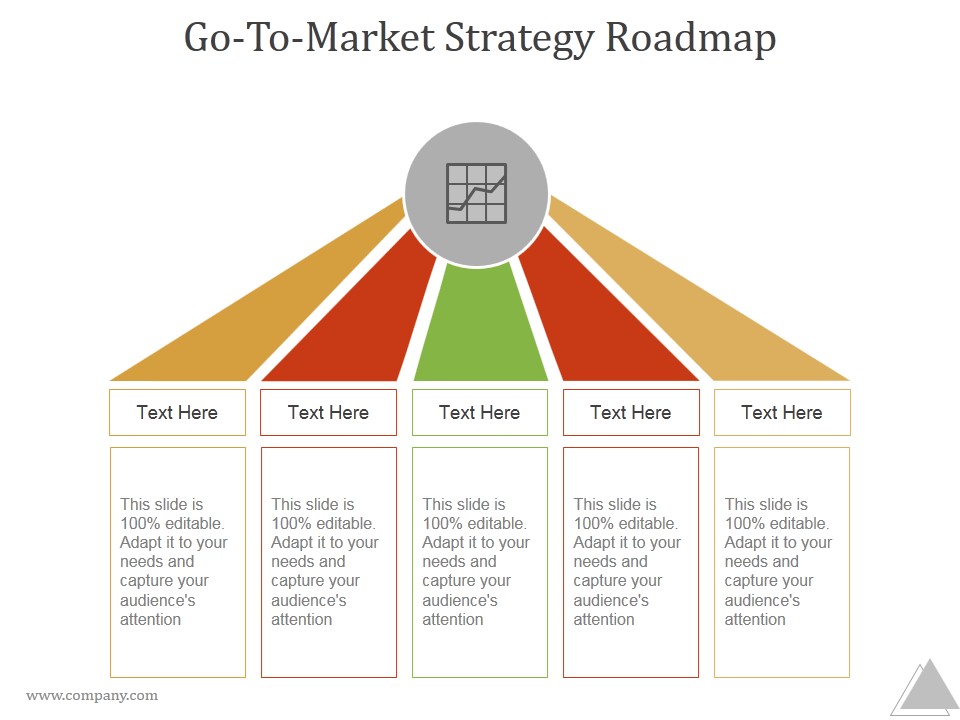 Go-To-Market Strategy Roadmap

Text Here

This slide is 100% editable. Adapt it to your needs and capture your audience's attention

Text Here

This slide is 100% editable. Adapt it to your needs and capture your audience's attention

Text Here

This slide is 100% editable. Adapt it to your needs and capture your audience's attention

Text Here

This slide is 100% editable. Adapt it to your needs and capture your audience's attention

Text Here

This slide is 100% editable. Adapt it to your needs and capture your audience's attention

www.company.com